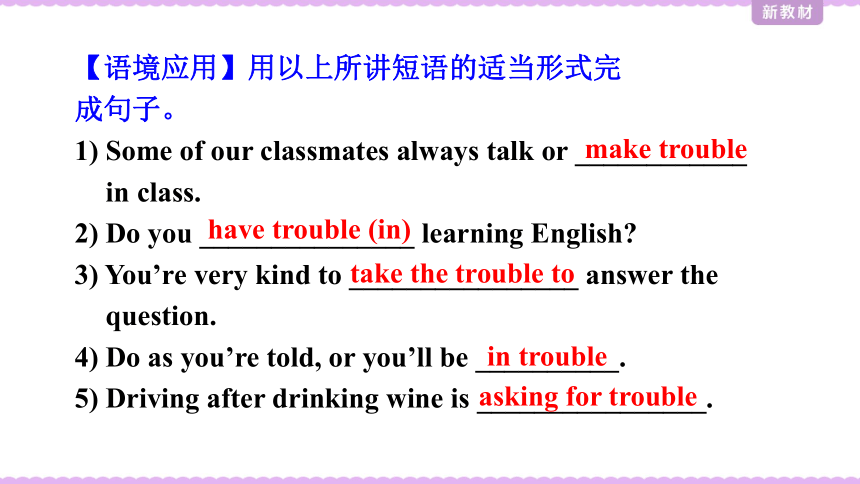 新教材

【语境应用】用以上所讲短语的适当形式完成句子。

1) Some of our classmates always talk or make trouble in class.

2) Do you have trouble (in) learning English?

3) You’re very kind to take the trouble to answer the question.

4) Do as you’re told, or you’ll be in trouble.

5) Driving after drinking wine is asking for trouble.